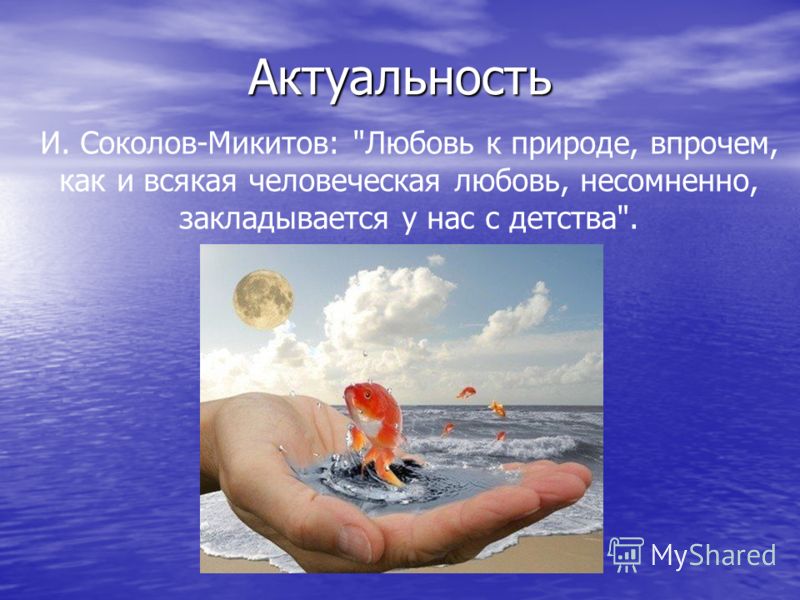 Актуальность

И. Соколов-Микитов: "Любовь к природе, впрочем, как и всякая человеческая любовь, несомненно, закладывается у нас с детства".

MyShared